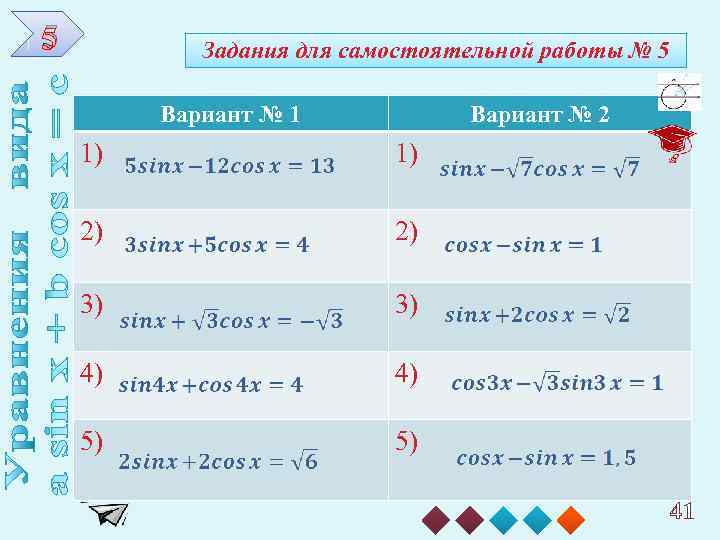 5

Уравнения вида
a sin x + b cos x = c

Задания для самостоятельной работы № 5

| Вариант № 1 | Вариант № 2 |
|---|---|
| 1) $5sinx - 12cos\,x = 13$ | 1) $sinx - \sqrt{7}cos\,x = \sqrt{7}$ |
| 2) $3sinx + 5cos\,x = 4$ | 2) $cosx - sin\,x = 1$ |
| 3) $sinx + \sqrt{3}cos\,x = -\sqrt{3}$ | 3) $sinx + 2cos\,x = \sqrt{2}$ |
| 4) $sin4x + cos\,4x = 4$ | 4) $cos3x - \sqrt{3}sin3\,x = 1$ |
| 5) $2sinx + 2cos\,x = \sqrt{6}$ | 5) $cosx - sin\,x = 1,5$ |

41